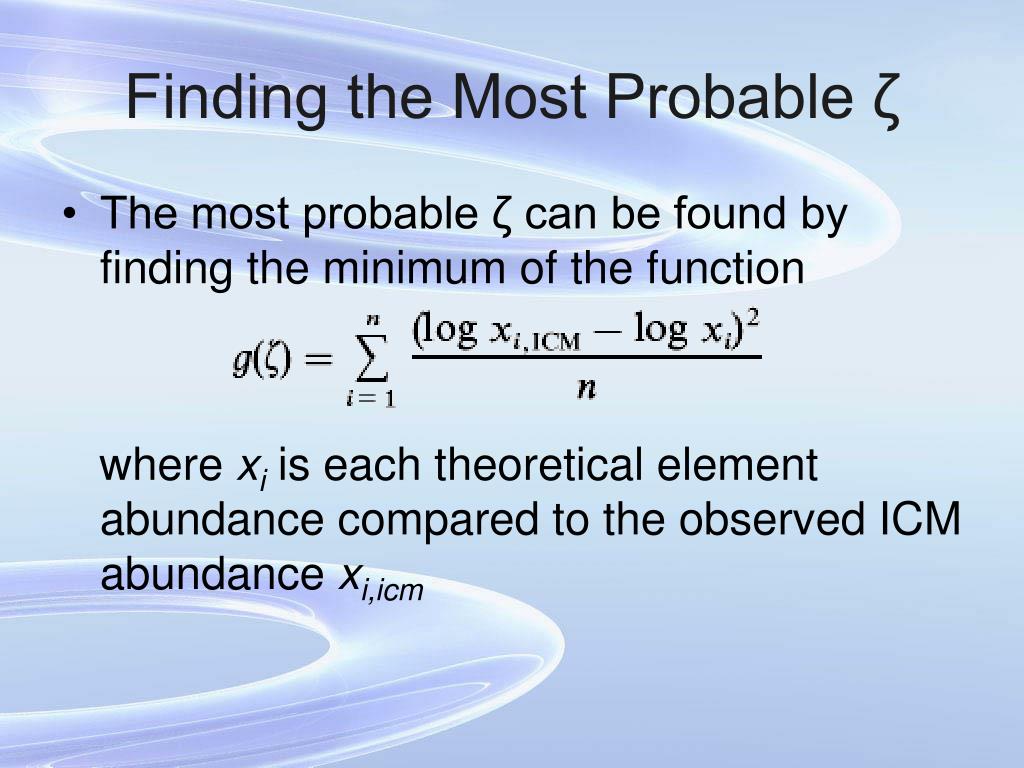 Finding the Most Probable ζ

• The most probable ζ can be found by finding the minimum of the function

$g(\zeta) = \sum_{i=1}^{n} \frac{(\log x_{i,\mathrm{ICM}} - \log x_i)^2}{n}$

where $x_i$ is each theoretical element abundance compared to the observed ICM abundance $x_{i,icm}$